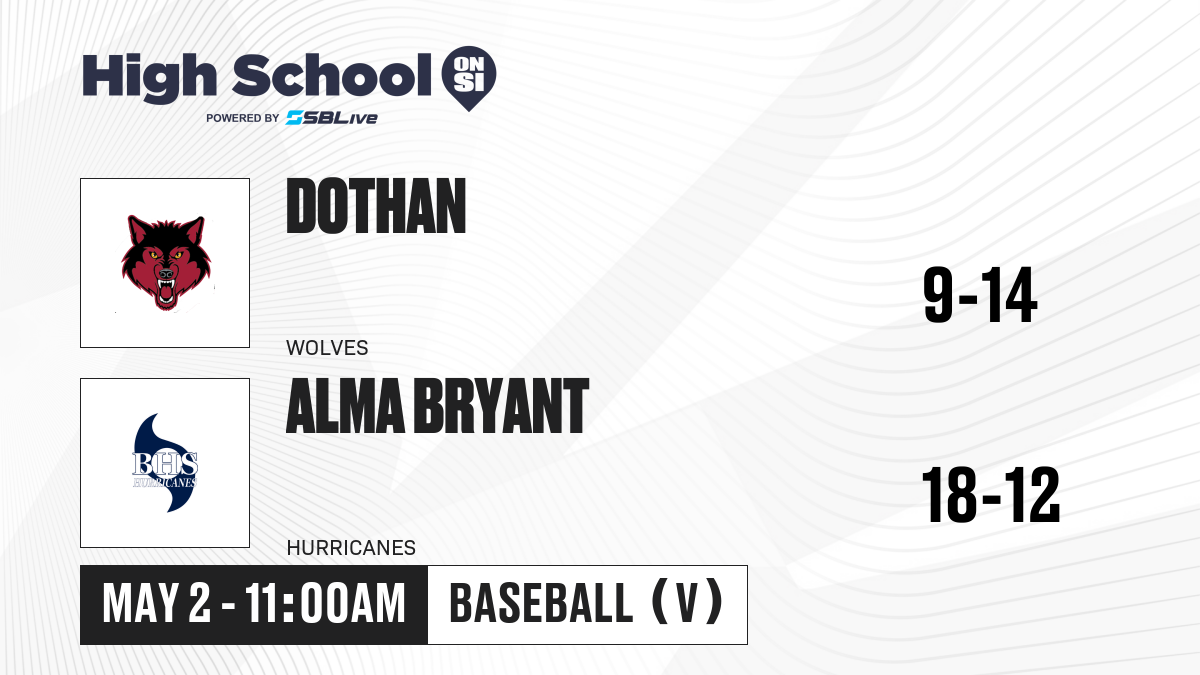 High School ON SI
POWERED BY SBLive

DOTHAN
WOLVES
9-14

BHS HURRICANES
ALMA BRYANT
HURRICANES
18-12

MAY 2 - 11:00AM
BASEBALL (V)